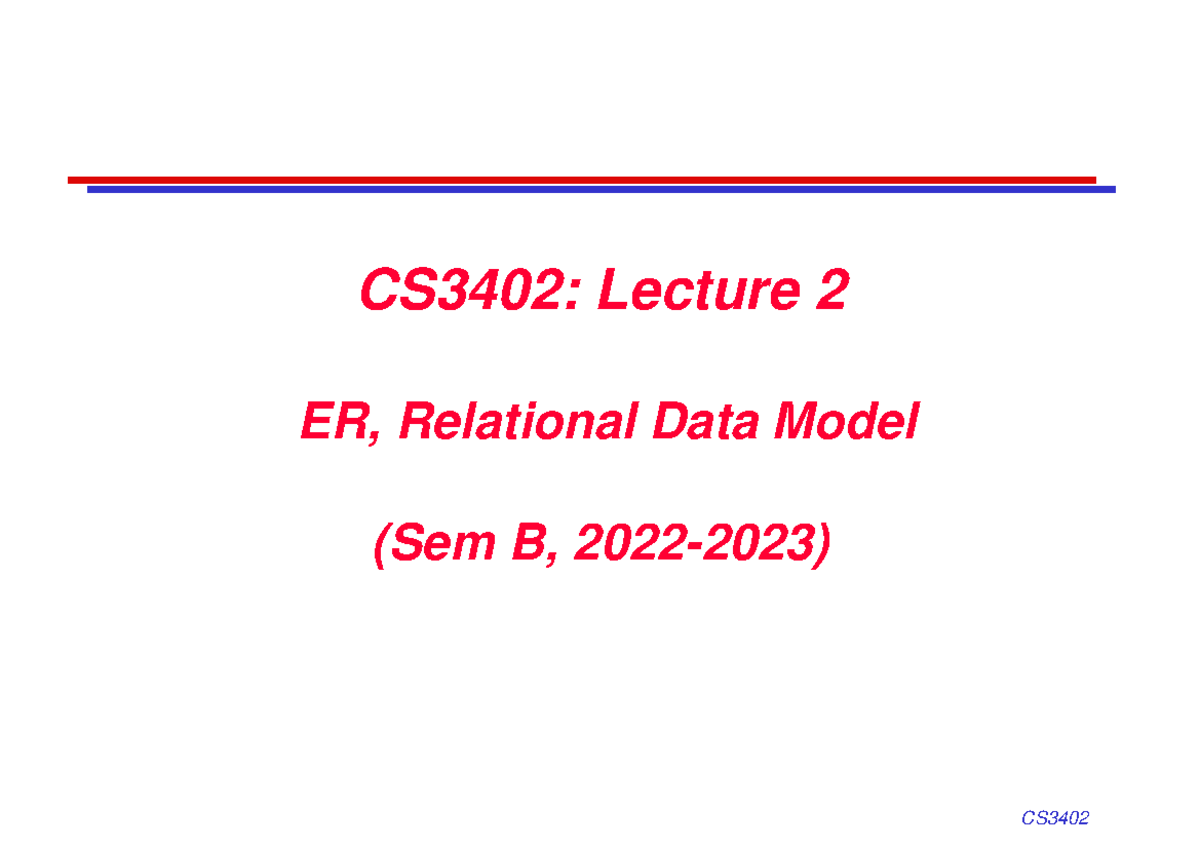 CS3402: Lecture 2

ER, Relational Data Model

(Sem B, 2022-2023)

CS3402